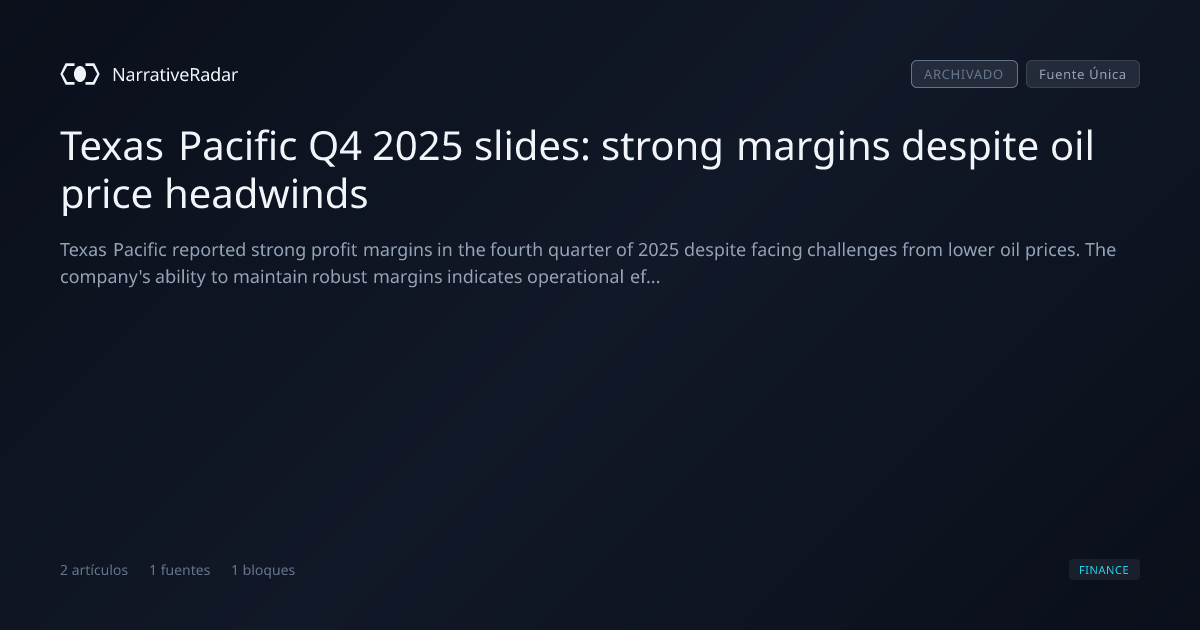 NarrativeRadar

ARCHIVADO Fuente Única

Texas Pacific Q4 2025 slides: strong margins despite oil price headwinds

Texas Pacific reported strong profit margins in the fourth quarter of 2025 despite facing challenges from lower oil prices. The company's ability to maintain robust margins indicates operational ef...

2 artículos 1 fuentes 1 bloques

FINANCE